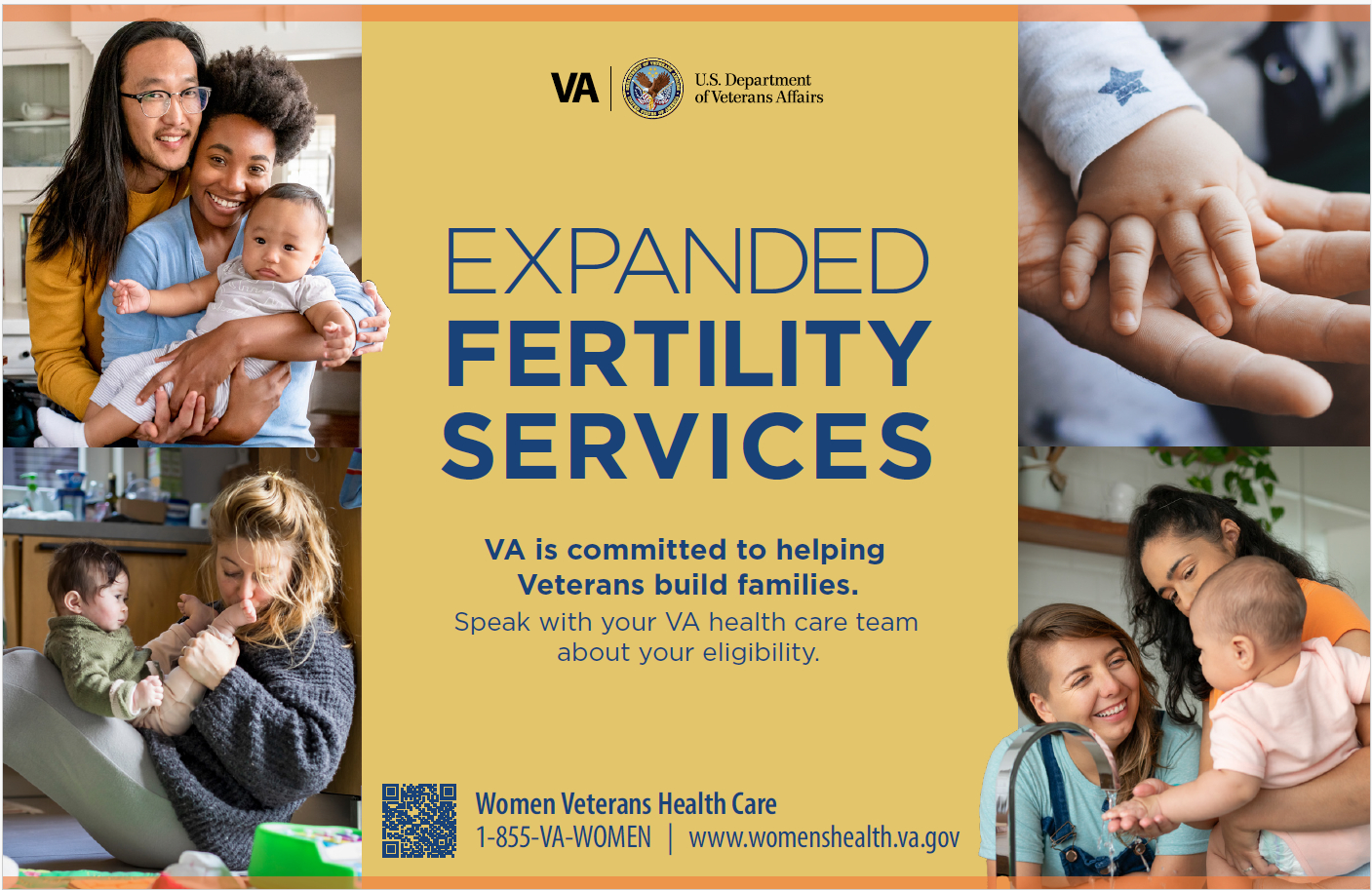 VA | U.S. Department of Veterans Affairs

EXPANDED FERTILITY SERVICES

VA is committed to helping Veterans build families.

Speak with your VA health care team about your eligibility.

Women Veterans Health Care
1-855-VA-WOMEN | www.womenshealth.va.gov